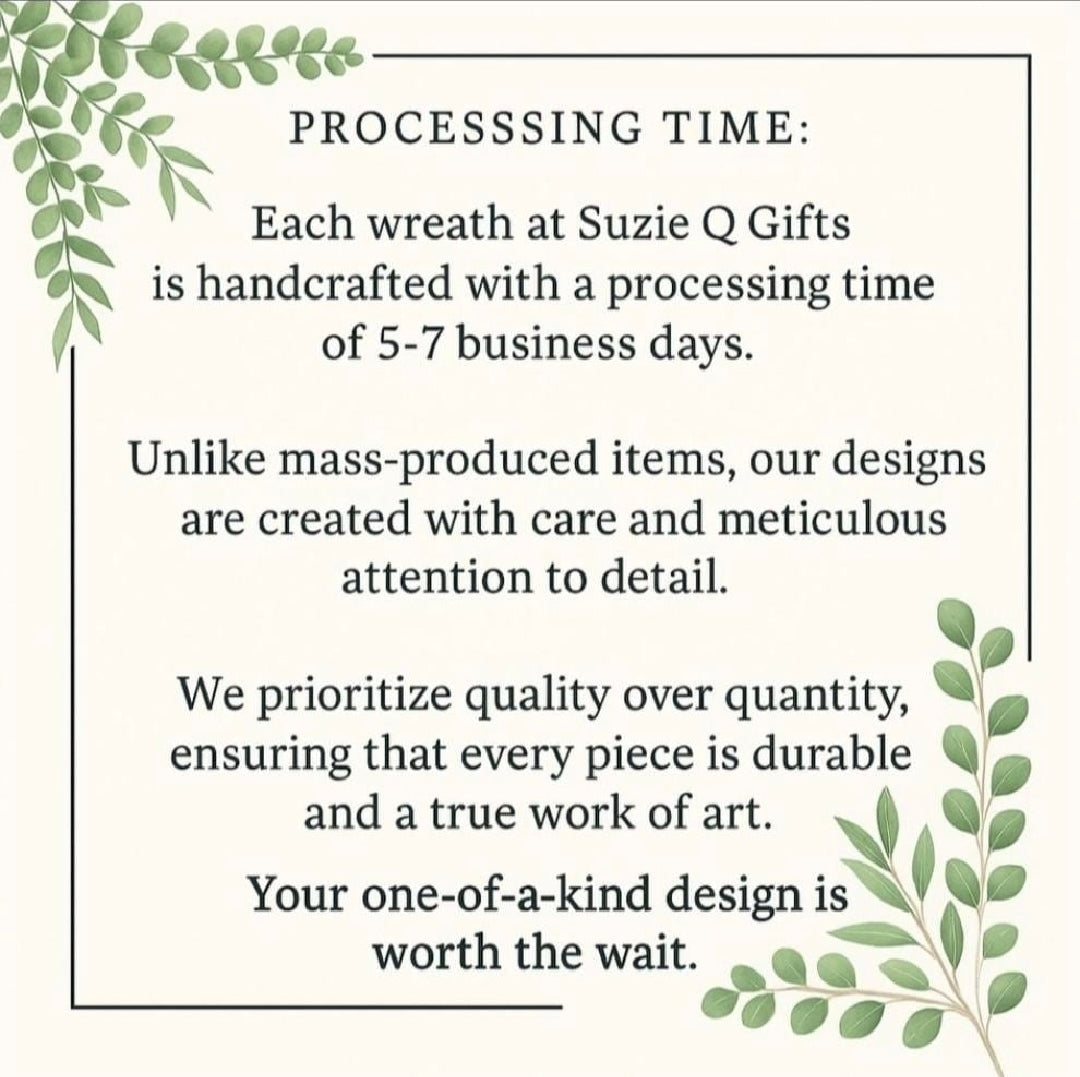 PROCESSSING TIME:

Each wreath at Suzie Q Gifts is handcrafted with a processing time of 5-7 business days.

Unlike mass-produced items, our designs are created with care and meticulous attention to detail.

We prioritize quality over quantity, ensuring that every piece is durable and a true work of art.

Your one-of-a-kind design is worth the wait.